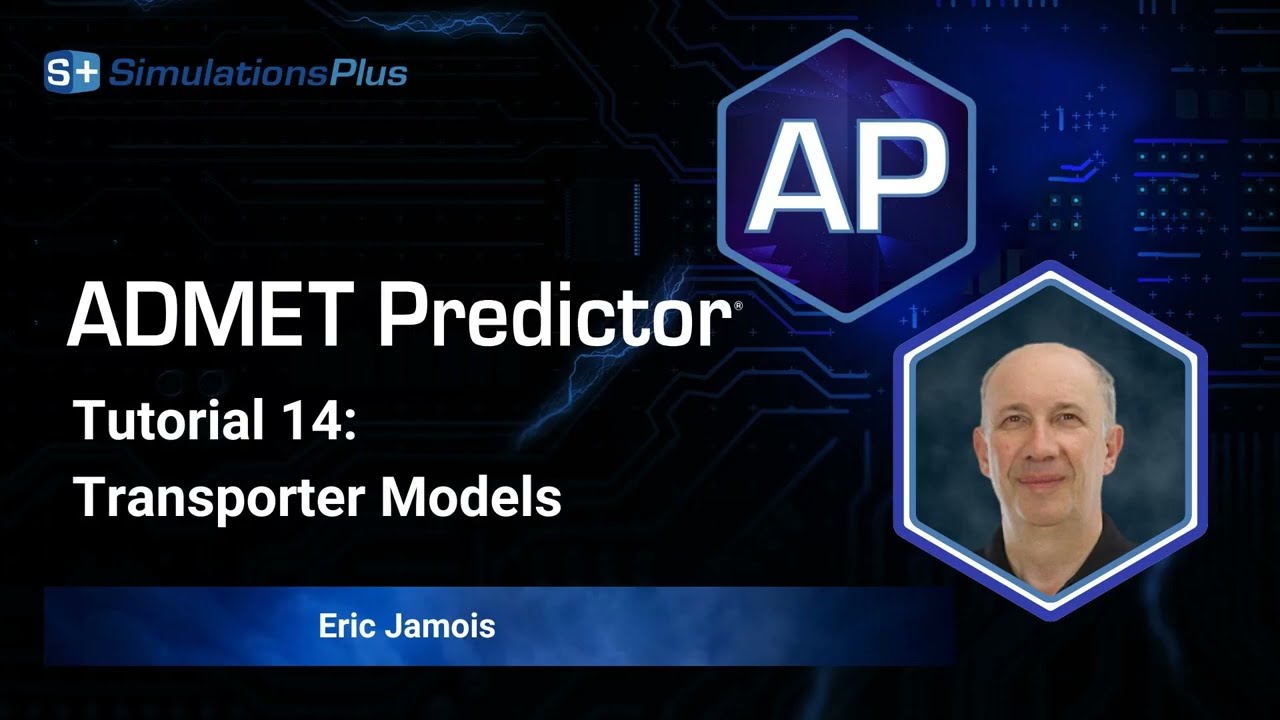 S+ SimulationsPlus

AP

ADMET Predictor®

Tutorial 14:
Transporter Models

Eric Jamois